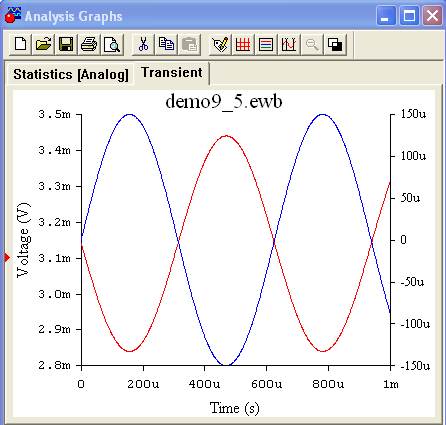 Analysis Graphs

Statistics [Analog] Transient

demo9_5.ewb

Voltage (V)

3.5m
3.4m
3.3m
3.2m
3.1m
3.0m
2.9m
2.8m

150u
100u
50u
0
-50u
-100u
-150u

0 200u 400u 600u 800u 1m

Time (s)